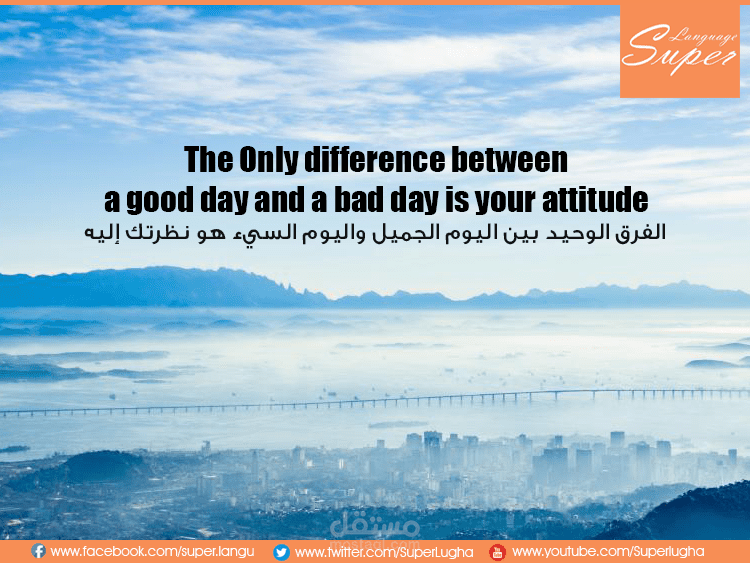 Super Language

The Only difference between a good day and a bad day is your attitude
الفرق الوحيد بين اليوم الجميل واليوم السيء هو نظرتك إليه

مستقل
mostaql.com

www.facebook.com/super.langu www.twitter.com/SuperLugha www.youtube.com/Superlugha